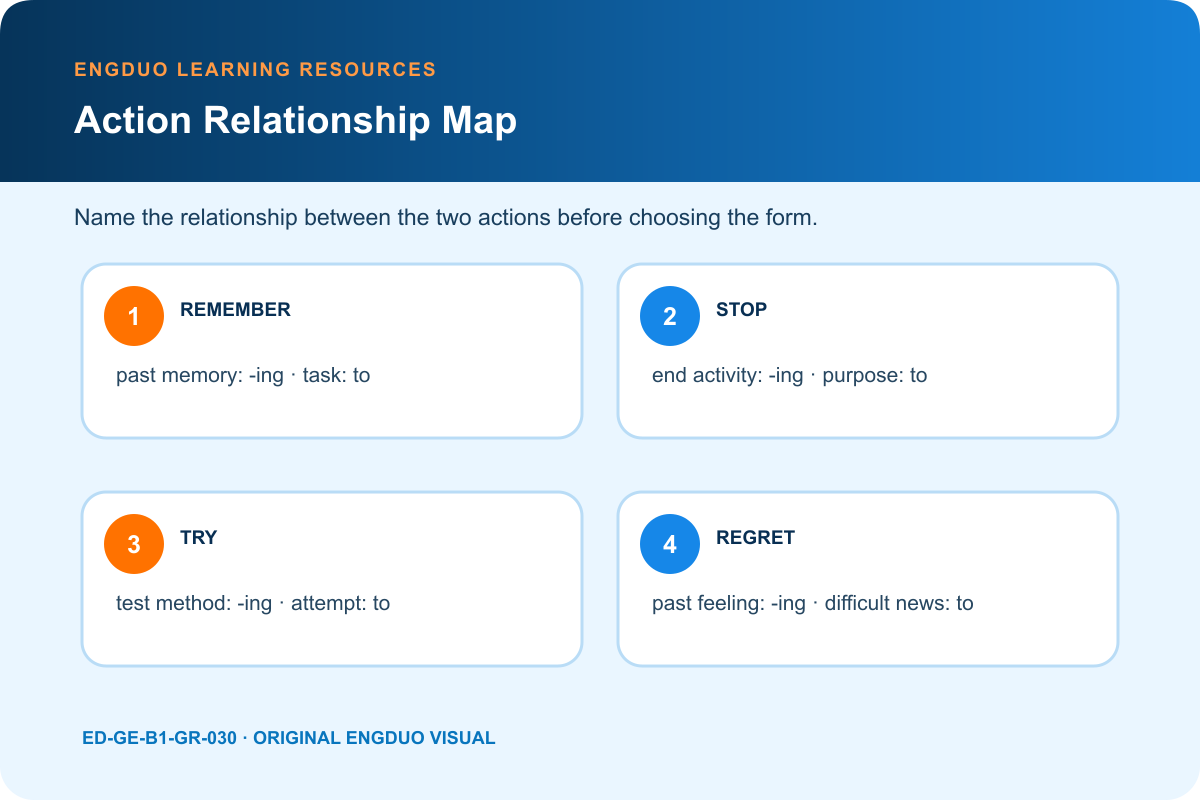 ENGDUO LEARNING RESOURCES

Action Relationship Map

Name the relationship between the two actions before choosing the form.

1 REMEMBER

past memory: -ing · task: to

2 STOP

end activity: -ing · purpose: to

3 TRY

test method: -ing · attempt: to

4 REGRET

past feeling: -ing · difficult news: to

ED-GE-B1-GR-030 · ORIGINAL ENGDUO VISUAL